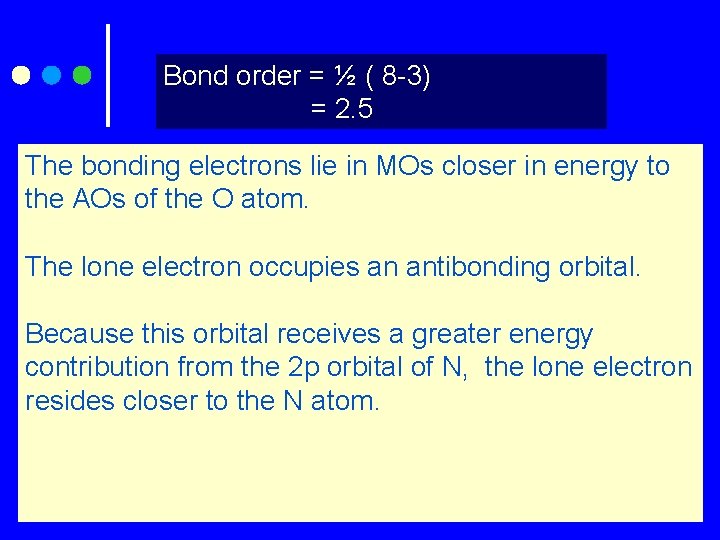 Bond order = ½ ( 8-3)
= 2.5

The bonding electrons lie in MOs closer in energy to the AOs of the O atom.

The lone electron occupies an antibonding orbital.

Because this orbital receives a greater energy contribution from the 2p orbital of N, the lone electron resides closer to the N atom.